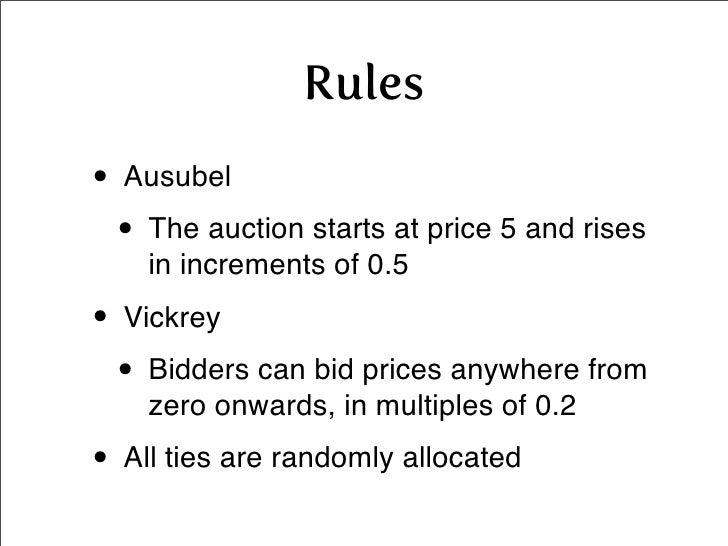 Rules

• Ausubel

• The auction starts at price 5 and rises in increments of 0.5

• Vickrey

• Bidders can bid prices anywhere from zero onwards, in multiples of 0.2

• All ties are randomly allocated